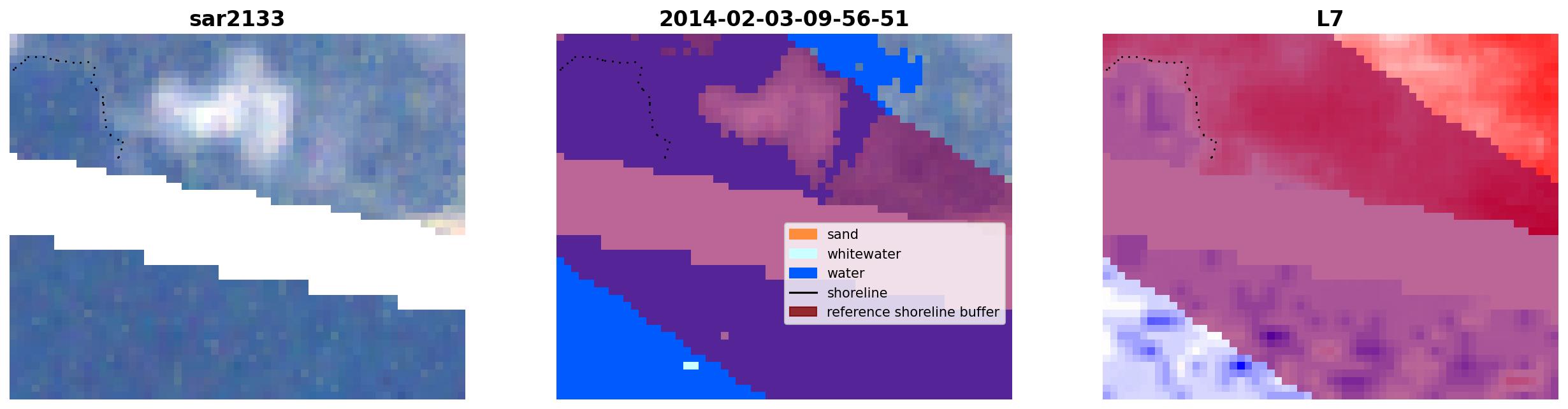 sar2133

2014-02-03-09-56-51

sand
whitewater
water
shoreline
reference shoreline buffer

L7